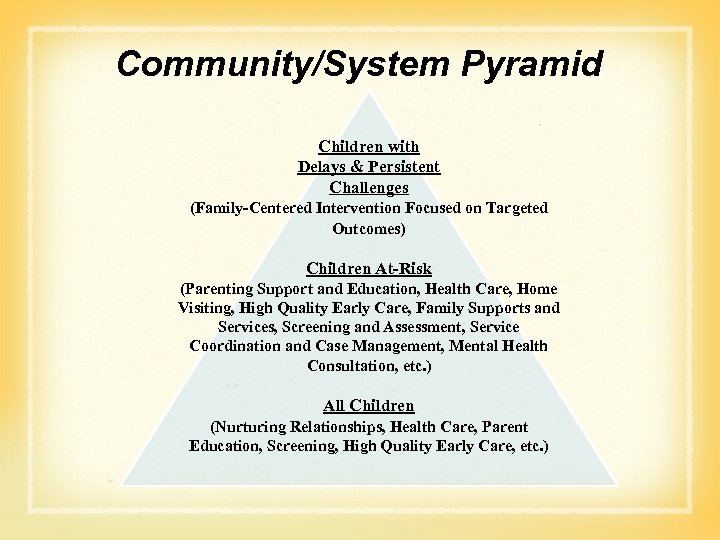 Community/System Pyramid

Children with Delays & Persistent Challenges
(Family-Centered Intervention Focused on Targeted Outcomes)

Children At-Risk
(Parenting Support and Education, Health Care, Home Visiting, High Quality Early Care, Family Supports and Services, Screening and Assessment, Service Coordination and Case Management, Mental Health Consultation, etc.)

All Children
(Nurturing Relationships, Health Care, Parent Education, Screening, High Quality Early Care, etc.)